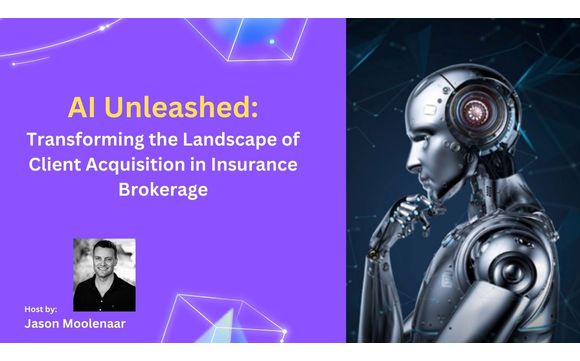 AI Unleashed:
Transforming the Landscape of Client Acquisition in Insurance Brokerage

Host by:
Jason Moolenaar